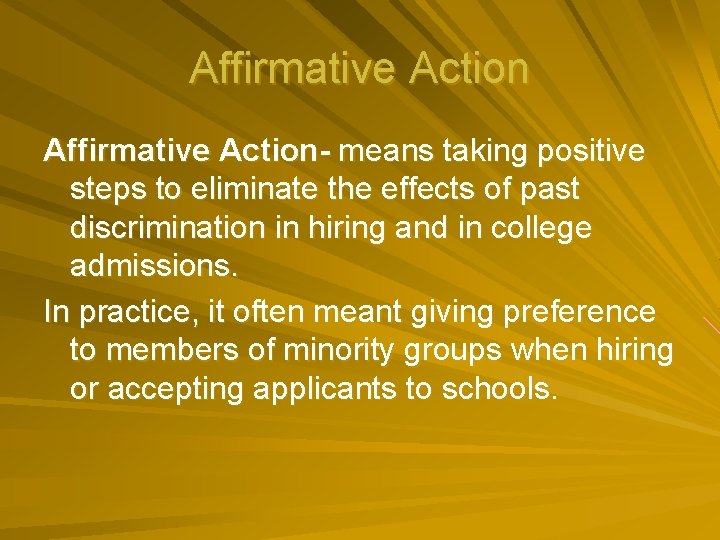 Affirmative Action

Affirmative Action- means taking positive steps to eliminate the effects of past discrimination in hiring and in college admissions.

In practice, it often meant giving preference to members of minority groups when hiring or accepting applicants to schools.